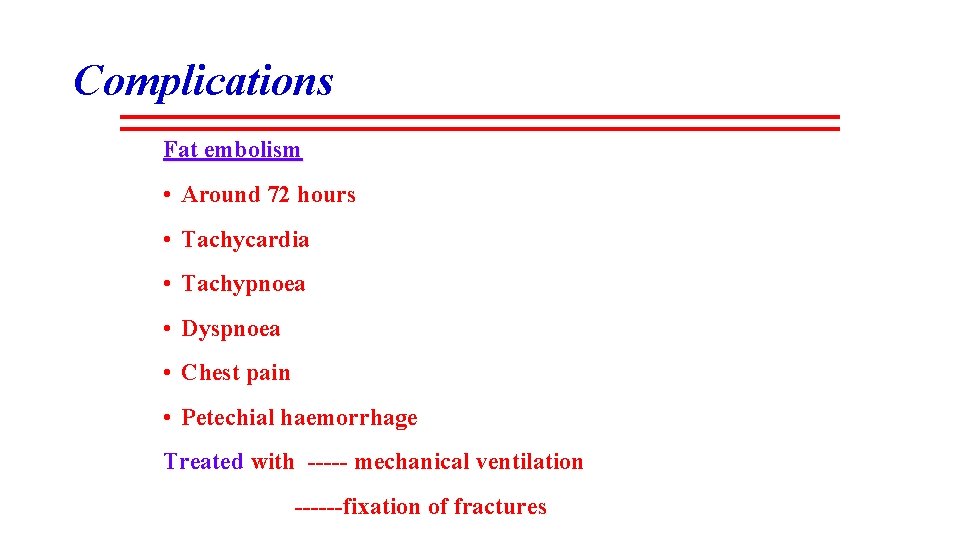 Complications

Fat embolism

• Around 72 hours

• Tachycardia

• Tachypnoea

• Dyspnoea

• Chest pain

• Petechial haemorrhage

Treated with ----- mechanical ventilation

------fixation of fractures